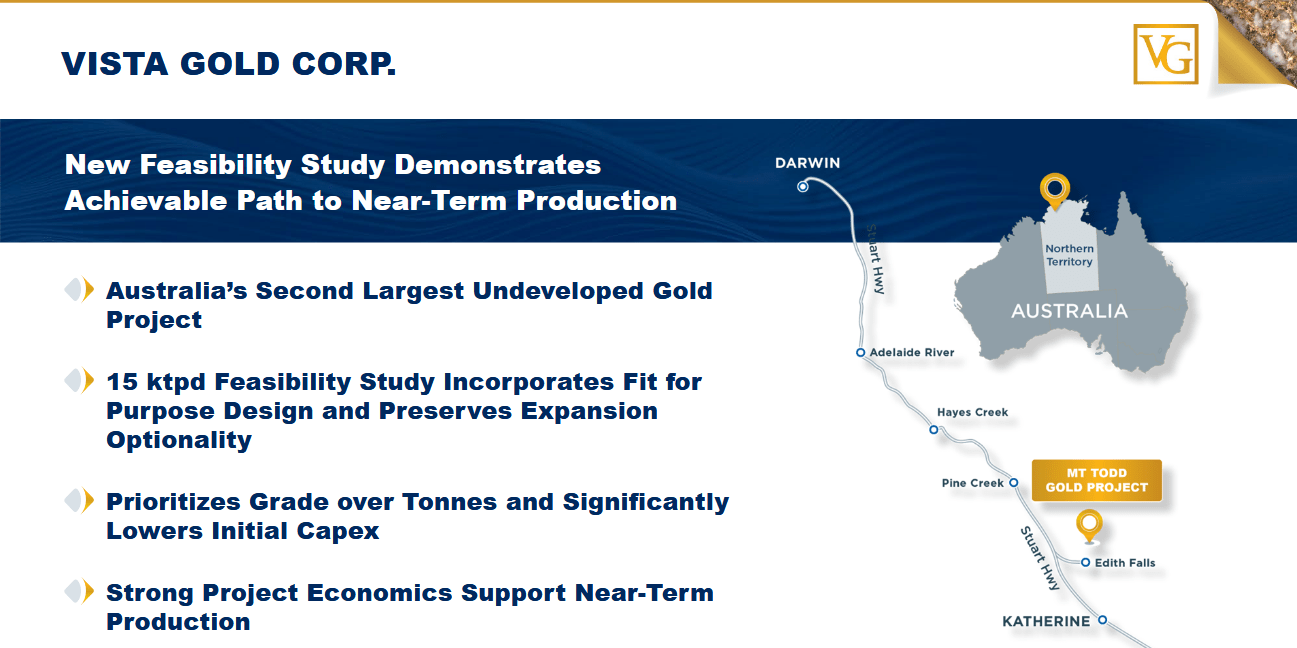 VISTA GOLD CORP.

VG

New Feasibility Study Demonstrates Achievable Path to Near-Term Production

Australia's Second Largest Undeveloped Gold Project

15 ktpd Feasibility Study Incorporates Fit for Purpose Design and Preserves Expansion Optionality

Prioritizes Grade over Tonnes and Significantly Lowers Initial Capex

Strong Project Economics Support Near-Term Production

DARWIN

Stuart Hwy

Northern Territory

AUSTRALIA

Adelaide River

Hayes Creek

Pine Creek

MT TODD GOLD PROJECT

Stuart Hwy

Edith Falls

KATHERINE